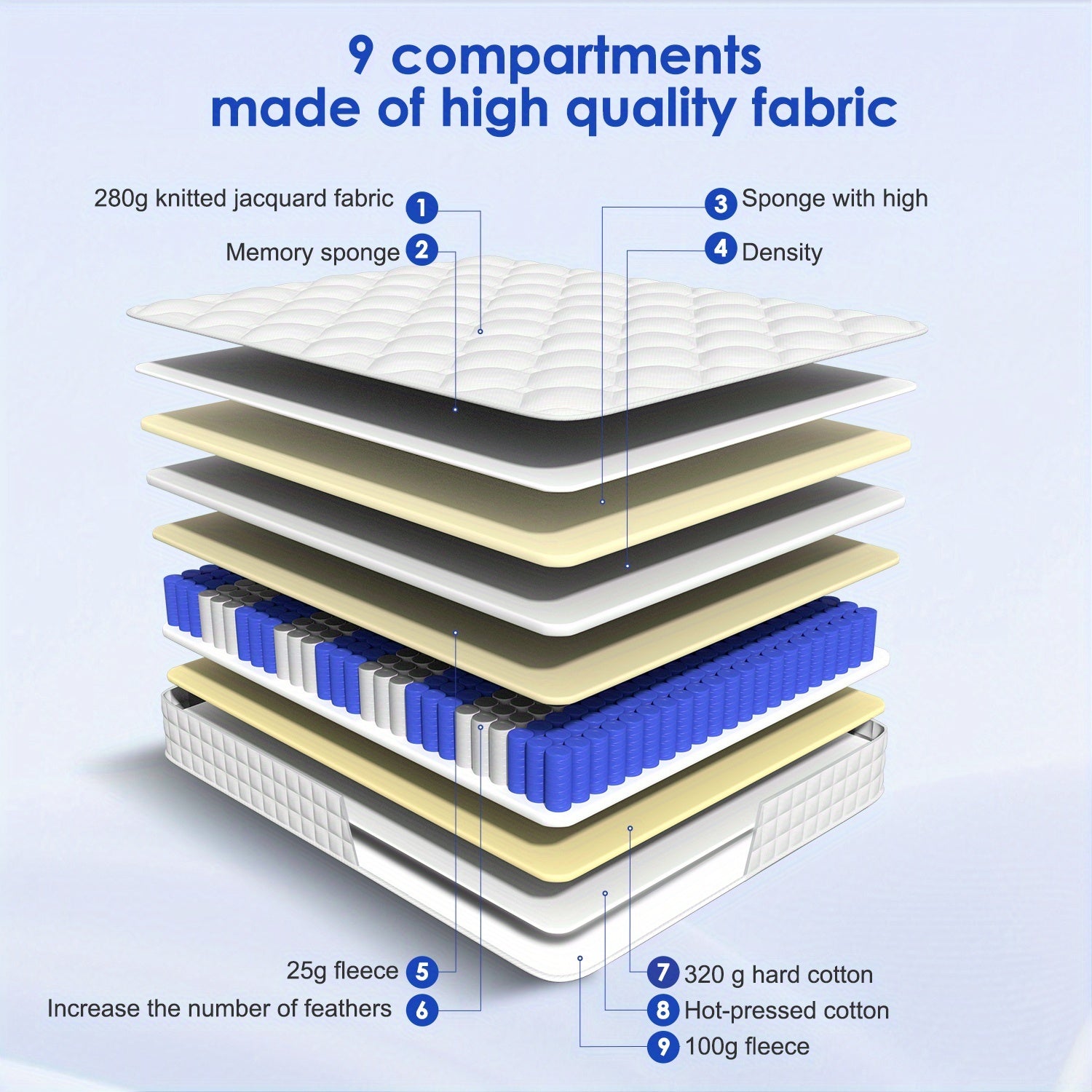 9 compartments made of high quality fabric

280g knitted jacquard fabric 1

Memory sponge 2

3 Sponge with high

4 Density

25g fleece 5

Increase the number of feathers 6

7 320 g hard cotton

8 Hot-pressed cotton

9 100g fleece